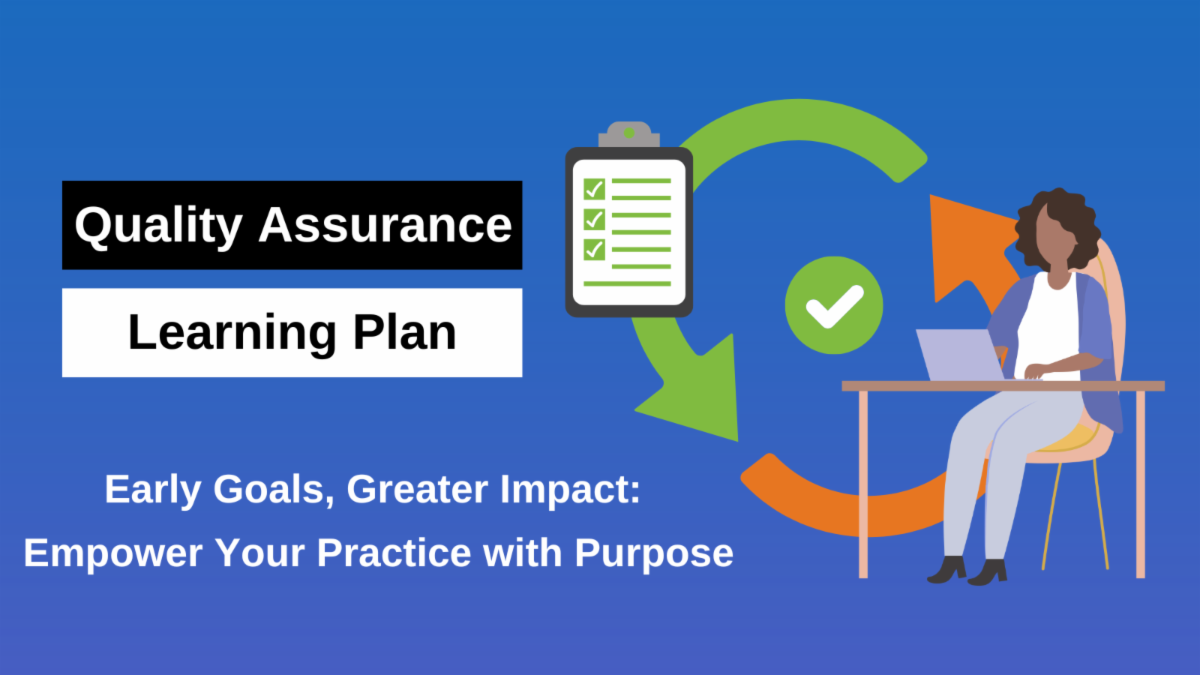 Quality Assurance

Learning Plan

Early Goals, Greater Impact:
Empower Your Practice with Purpose